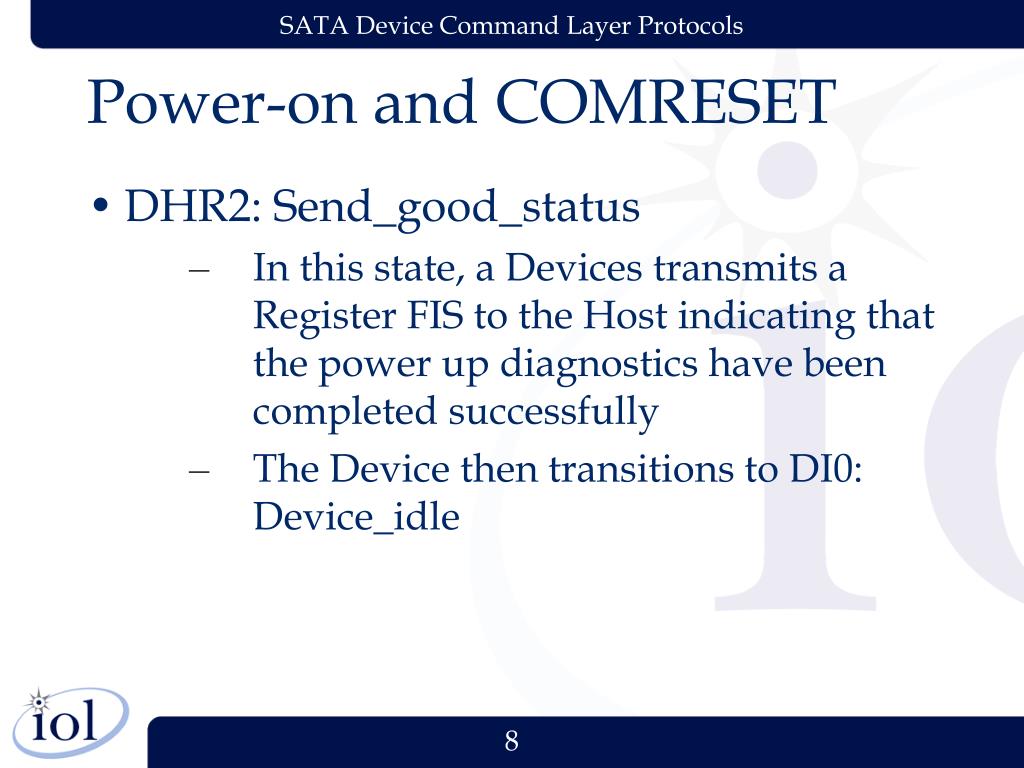 SATA Device Command Layer Protocols

Power-on and COMRESET

• DHR2: Send_good_status

– In this state, a Devices transmits a Register FIS to the Host indicating that the power up diagnostics have been completed successfully

– The Device then transitions to DI0: Device_idle

iol

8